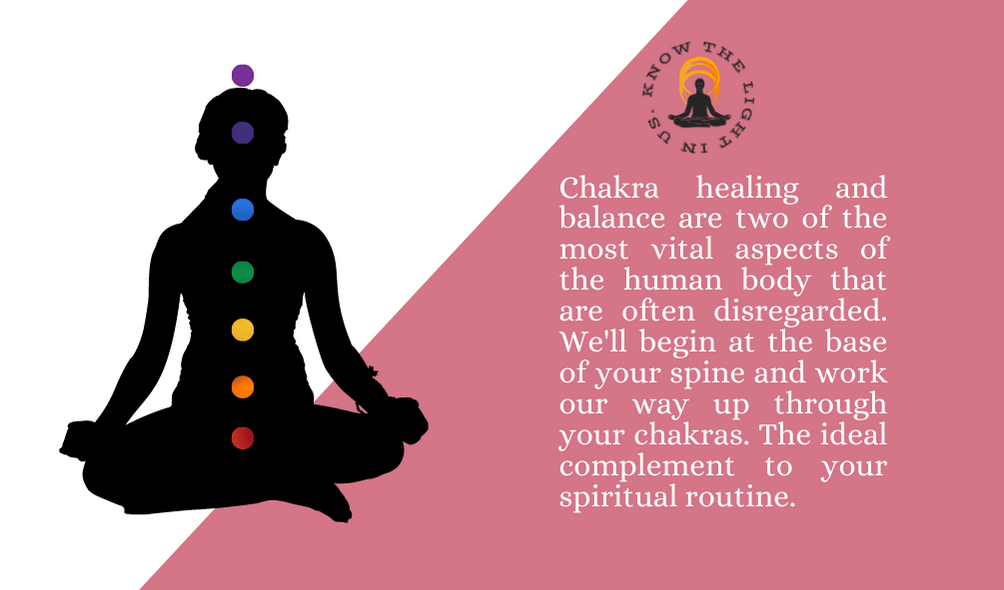 KNOW THE LIGHT IN US.

Chakra healing and balance are two of the most vital aspects of the human body that are often disregarded. We'll begin at the base of your spine and work our way up through your chakras. The ideal complement to your spiritual routine.